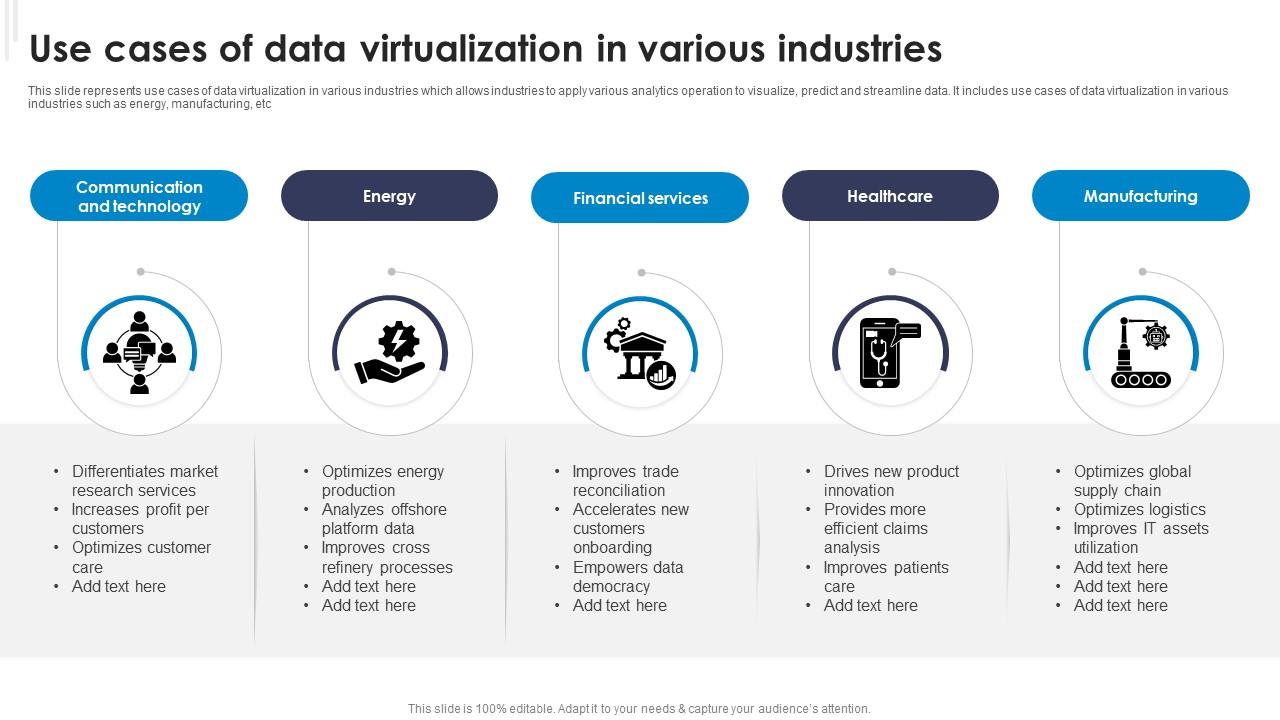 Use cases of data virtualization in various industries

This slide represents use cases of data virtualization in various industries which allows industries to apply various analytics operation to visualize, predict and streamline data. It includes use cases of data virtualization in various industries such as energy, manufacturing, etc

Communication and technology

- Differentiates market research services
- Increases profit per customers
- Optimizes customer care
- Add text here

Energy

- Optimizes energy production
- Analyzes offshore platform data
- Improves cross refinery processes
- Add text here
- Add text here

Financial services

- Improves trade reconciliation
- Accelerates new customers onboarding
- Empowers data democracy
- Add text here

Healthcare

- Drives new product innovation
- Provides more efficient claims analysis
- Improves patients care
- Add text here

Manufacturing

- Optimizes global supply chain
- Optimizes logistics
- Improves IT assets utilization
- Add text here
- Add text here
- Add text here

This slide is 100% editable. Adapt it to your needs & capture your audience's attention.